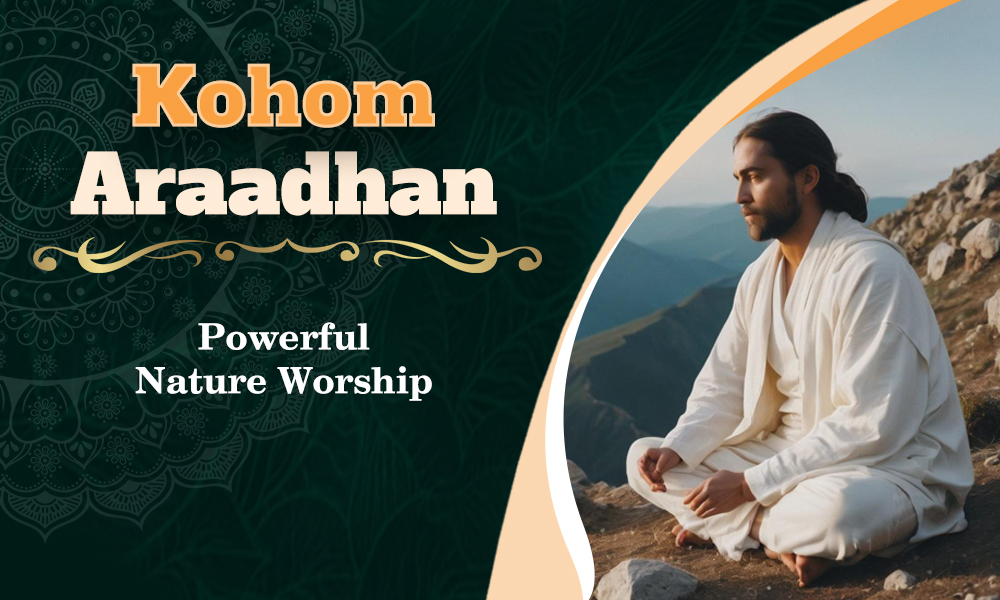 Kohom Araadhan

Powerful Nature Worship